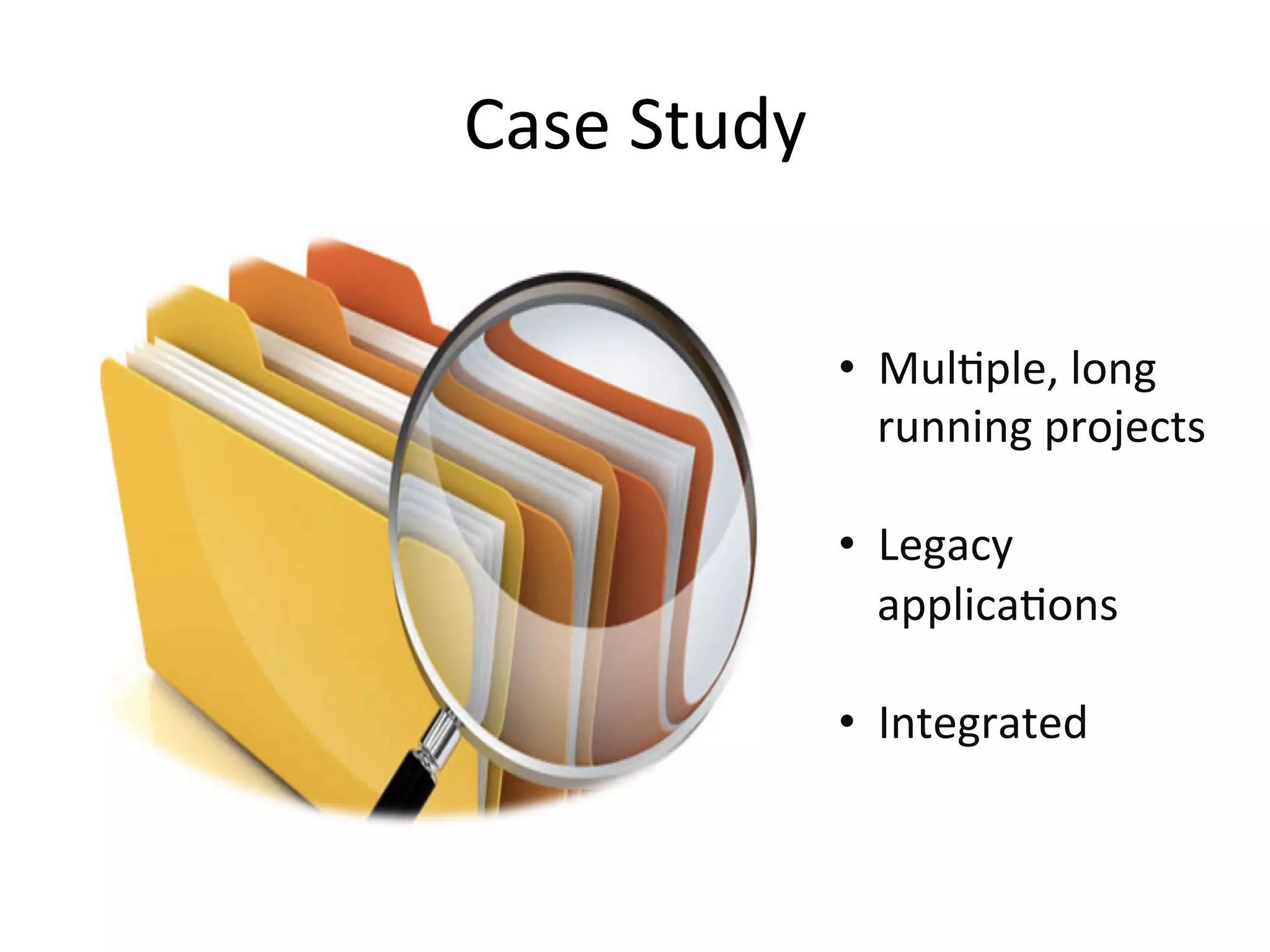 Case Study

• Multiple, long running projects

• Legacy applications

• Integrated